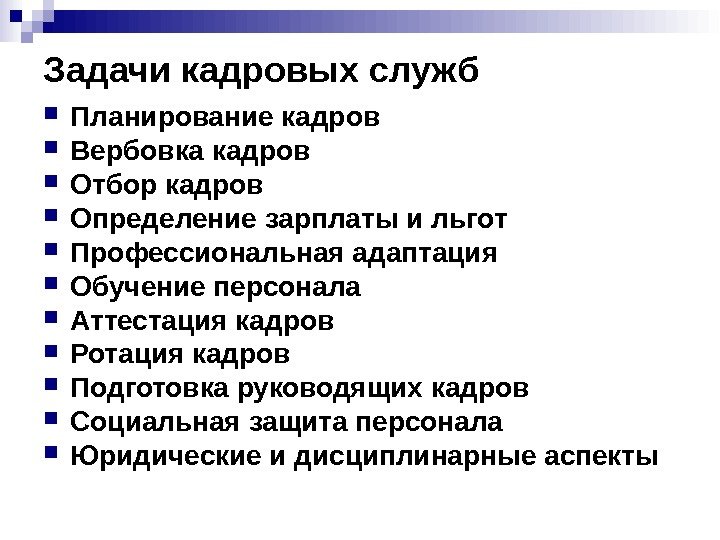 Задачи кадровых служб

- Планирование кадров
- Вербовка кадров
- Отбор кадров
- Определение зарплаты и льгот
- Профессиональная адаптация
- Обучение персонала
- Аттестация кадров
- Ротация кадров
- Подготовка руководящих кадров
- Социальная защита персонала
- Юридические и дисциплинарные аспекты